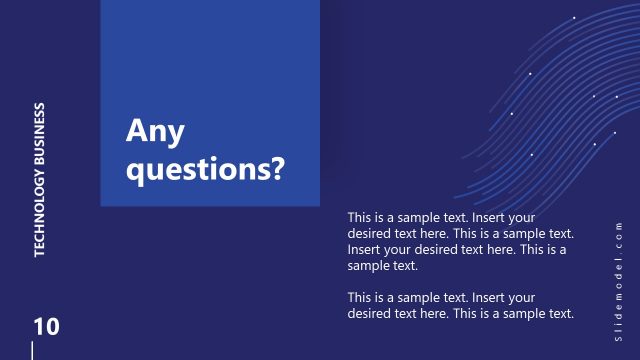 TECHNOLOGY BUSINESS

Any questions?

This is a sample text. Insert your desired text here. This is a sample text. Insert your desired text here. This is a sample text.

This is a sample text. Insert your desired text here. This is a sample text.

10

Slidemodel.com